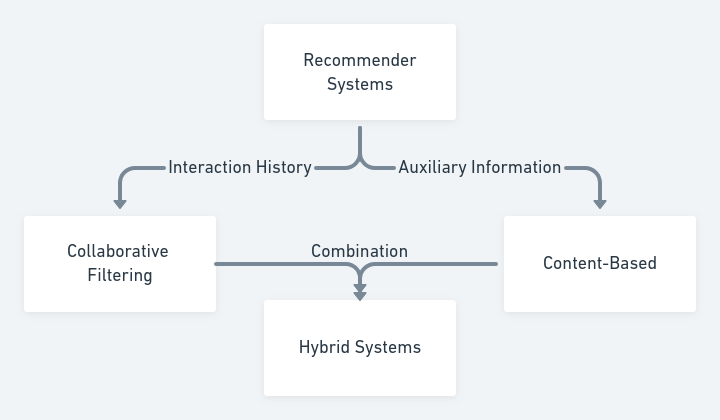 Recommender Systems

Interaction History

Auxiliary Information

Collaborative Filtering

Combination

Content-Based

Hybrid Systems